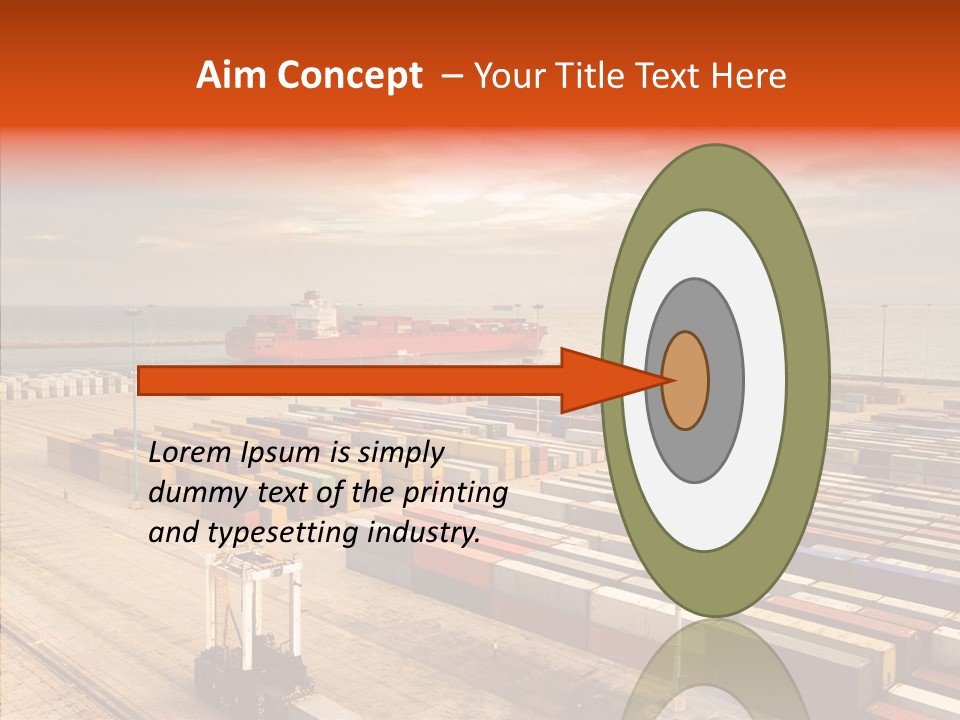 Aim Concept – Your Title Text Here

Lorem Ipsum is simply dummy text of the printing and typesetting industry.